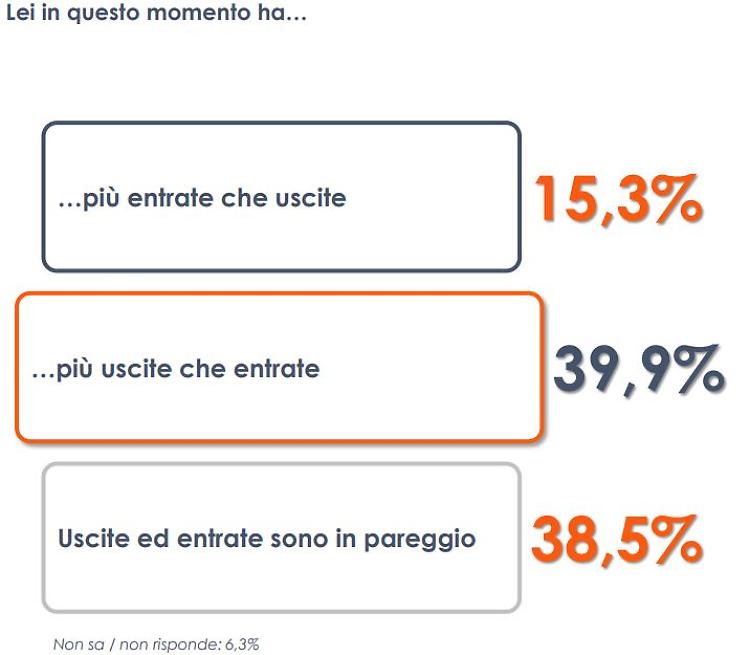 Lei in questo momento ha…

…più entrate che uscite

15,3%

…più uscite che entrate

39,9%

Uscite ed entrate sono in pareggio

38,5%

Non sa / non risponde: 6,3%